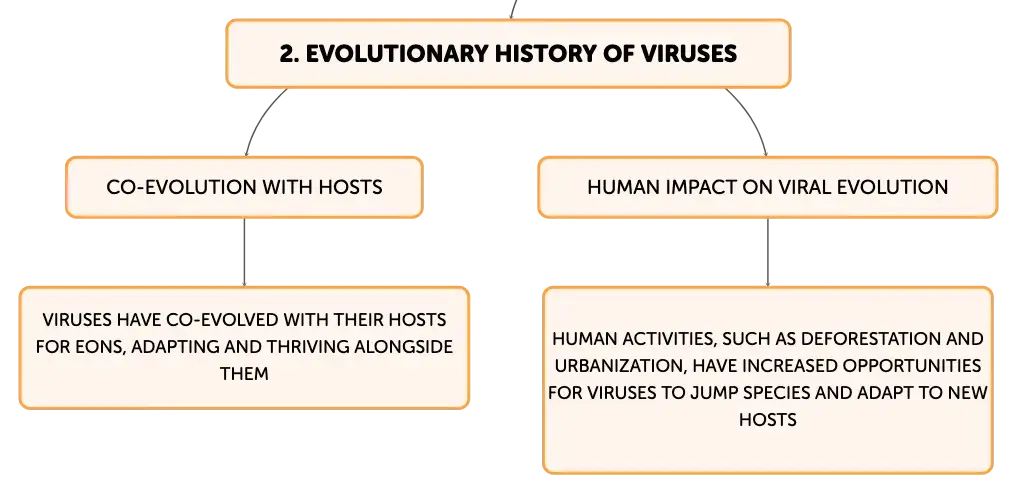 2. EVOLUTIONARY HISTORY OF VIRUSES

CO-EVOLUTION WITH HOSTS

VIRUSES HAVE CO-EVOLVED WITH THEIR HOSTS FOR EONS, ADAPTING AND THRIVING ALONGSIDE THEM

HUMAN IMPACT ON VIRAL EVOLUTION

HUMAN ACTIVITIES, SUCH AS DEFORESTATION AND URBANIZATION, HAVE INCREASED OPPORTUNITIES FOR VIRUSES TO JUMP SPECIES AND ADAPT TO NEW HOSTS